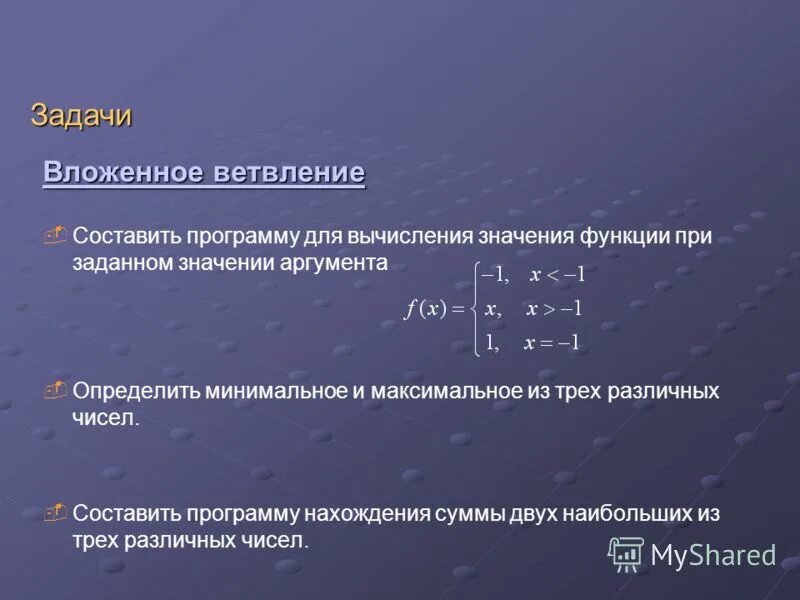 Задачи

Вложенное ветвление

Составить программу для вычисления значения функции при заданном значении аргумента

$f(x) = \begin{cases} -1, & x < -1 \\ x, & x > -1 \\ 1, & x = -1 \end{cases}$

Определить минимальное и максимальное из трех различных чисел.

Составить программу нахождения суммы двух наибольших из трех различных чисел.

MyShared